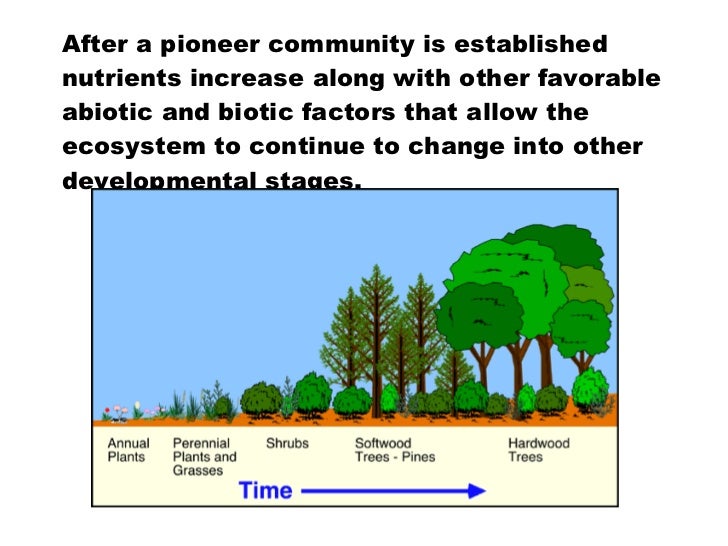 After a pioneer community is established nutrients increase along with other favorable abiotic and biotic factors that allow the ecosystem to continue to change into other developmental stages.

Annual Plants

Perennial Plants and Grasses

Shrubs

Softwood Trees - Pines

Hardwood Trees

Time